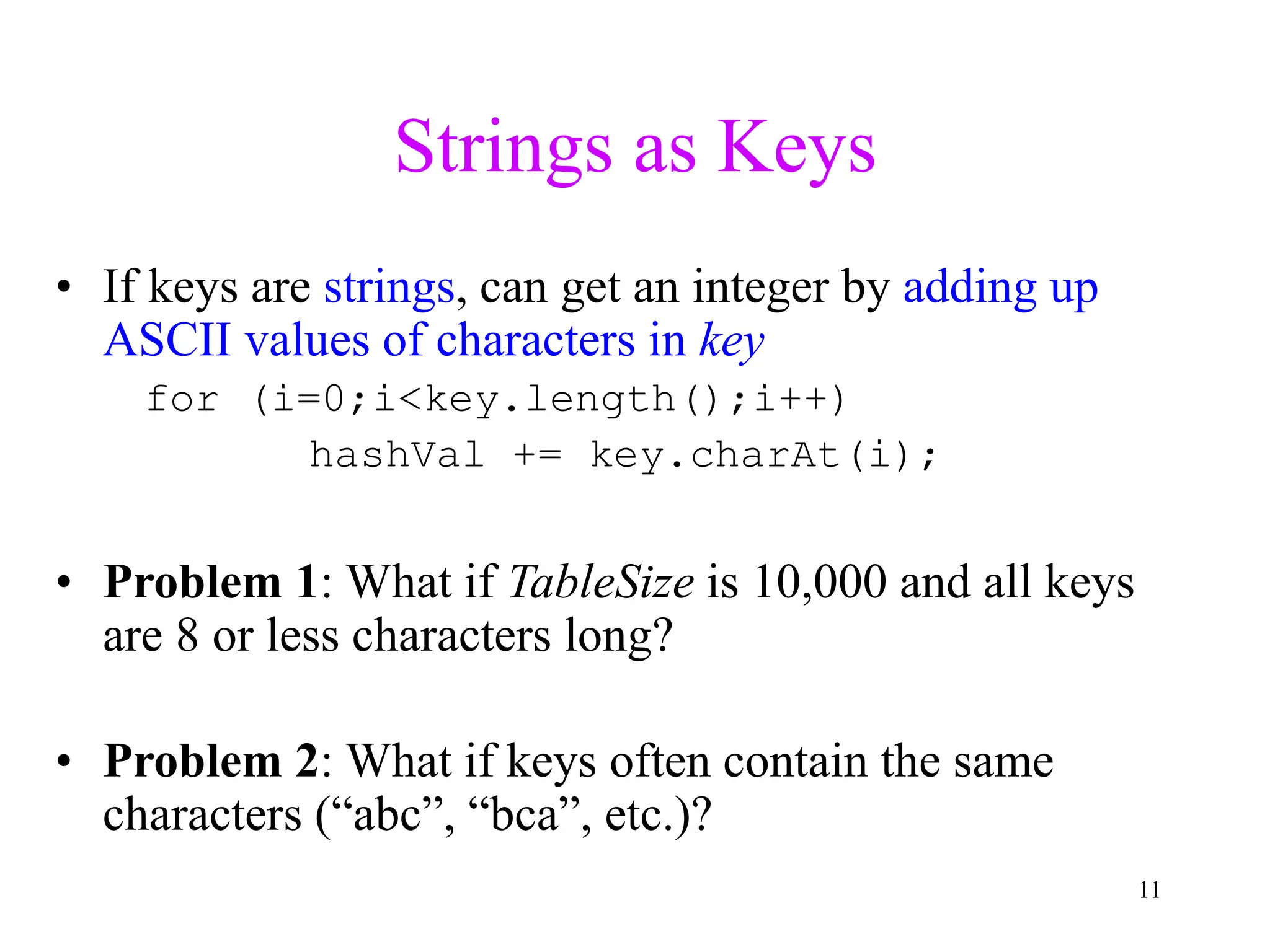 Strings as Keys

• If keys are strings, can get an integer by adding up ASCII values of characters in key

for (i=0;i<key.length();i++)
hashVal += key.charAt(i);

• Problem 1: What if TableSize is 10,000 and all keys are 8 or less characters long?

• Problem 2: What if keys often contain the same characters (“abc”, “bca”, etc.)?

11